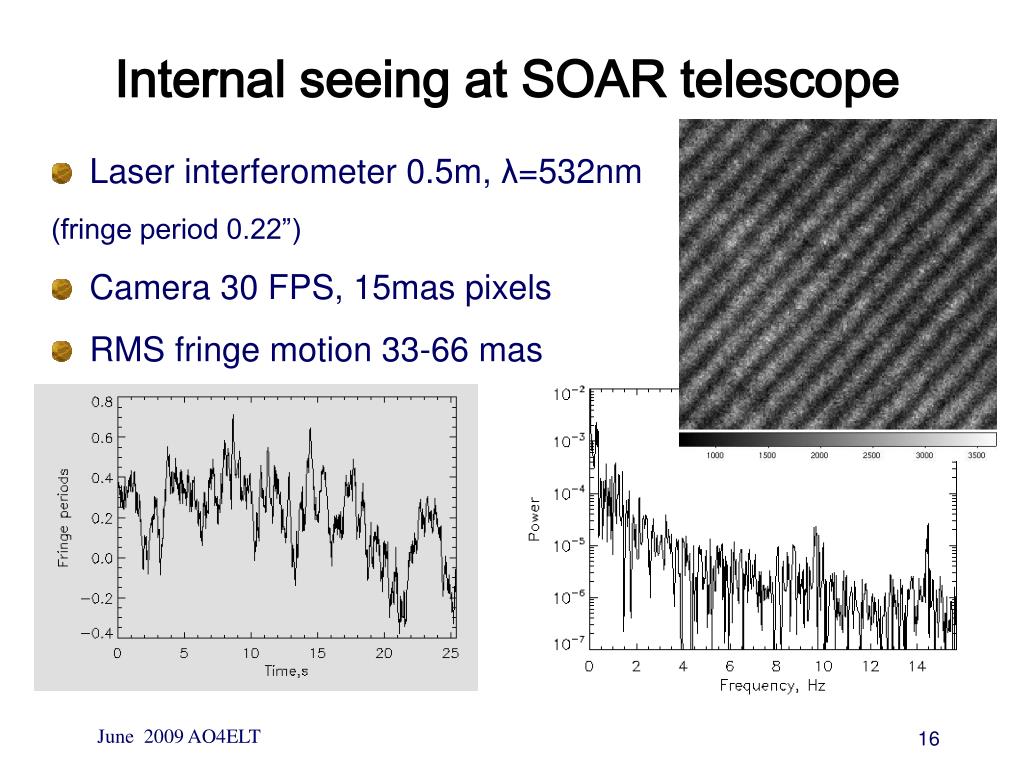 Internal seeing at SOAR telescope

Laser interferometer 0.5m, λ=532nm

(fringe period 0.22”)

Camera 30 FPS, 15mas pixels

RMS fringe motion 33-66 mas

1000 1500 2000 2500 3000 3500

Fringe periods

0.8
0.6
0.4
0.2
0.0
−0.2
−0.4

0 5 10 15 20 25
Time,s

Power

$10^{-2}$
$10^{-3}$
$10^{-4}$
$10^{-5}$
$10^{-6}$
$10^{-7}$

0 2 4 6 8 10 12 14
Frequency, Hz

June 2009 AO4ELT

16